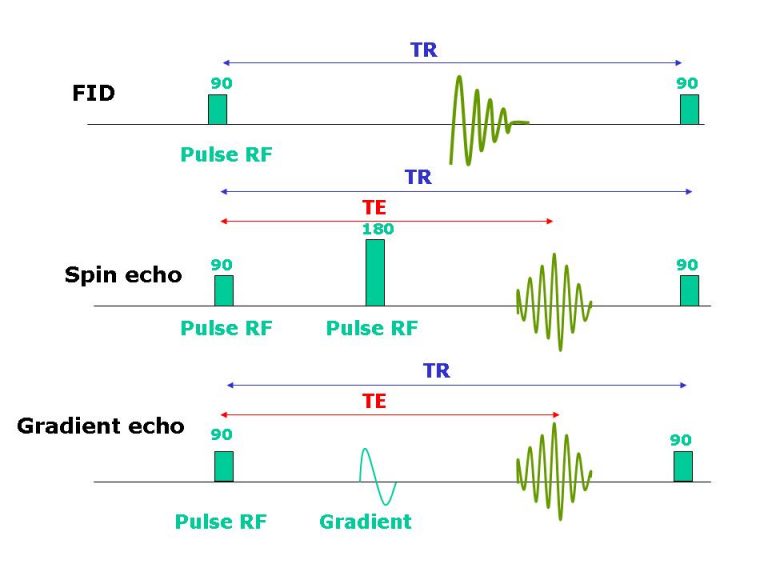 TR

FID

90

90

Pulse RF

TR

TE

180

Spin echo

90

90

Pulse RF

Pulse RF

TR

TE

Gradient echo

90

90

Pulse RF

Gradient